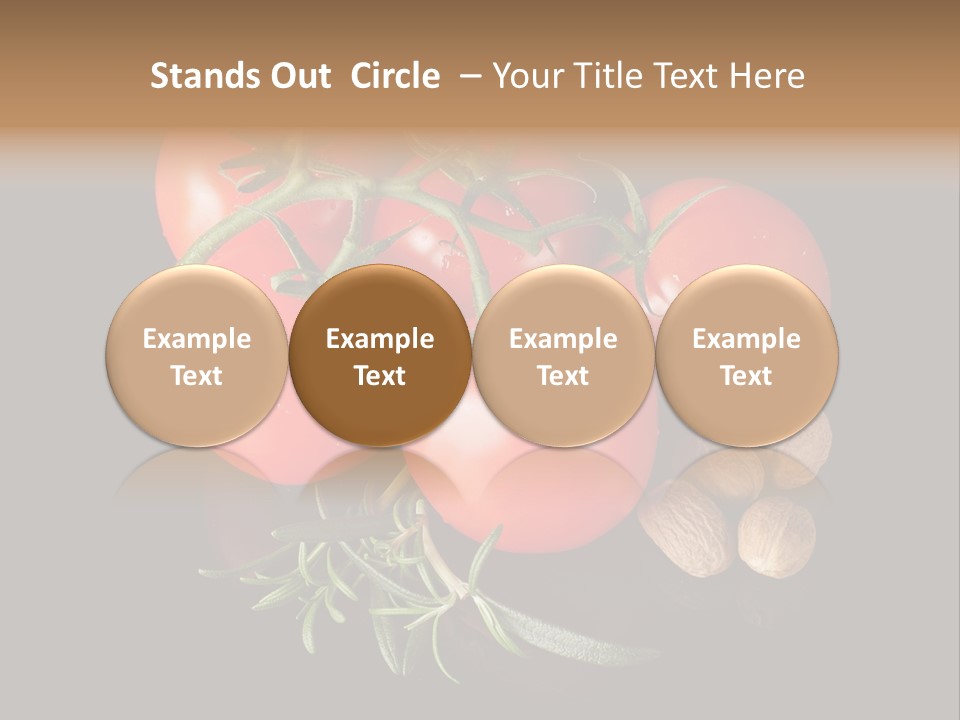 Stands Out Circle – Your Title Text Here

Example Text

Example Text

Example Text

Example Text